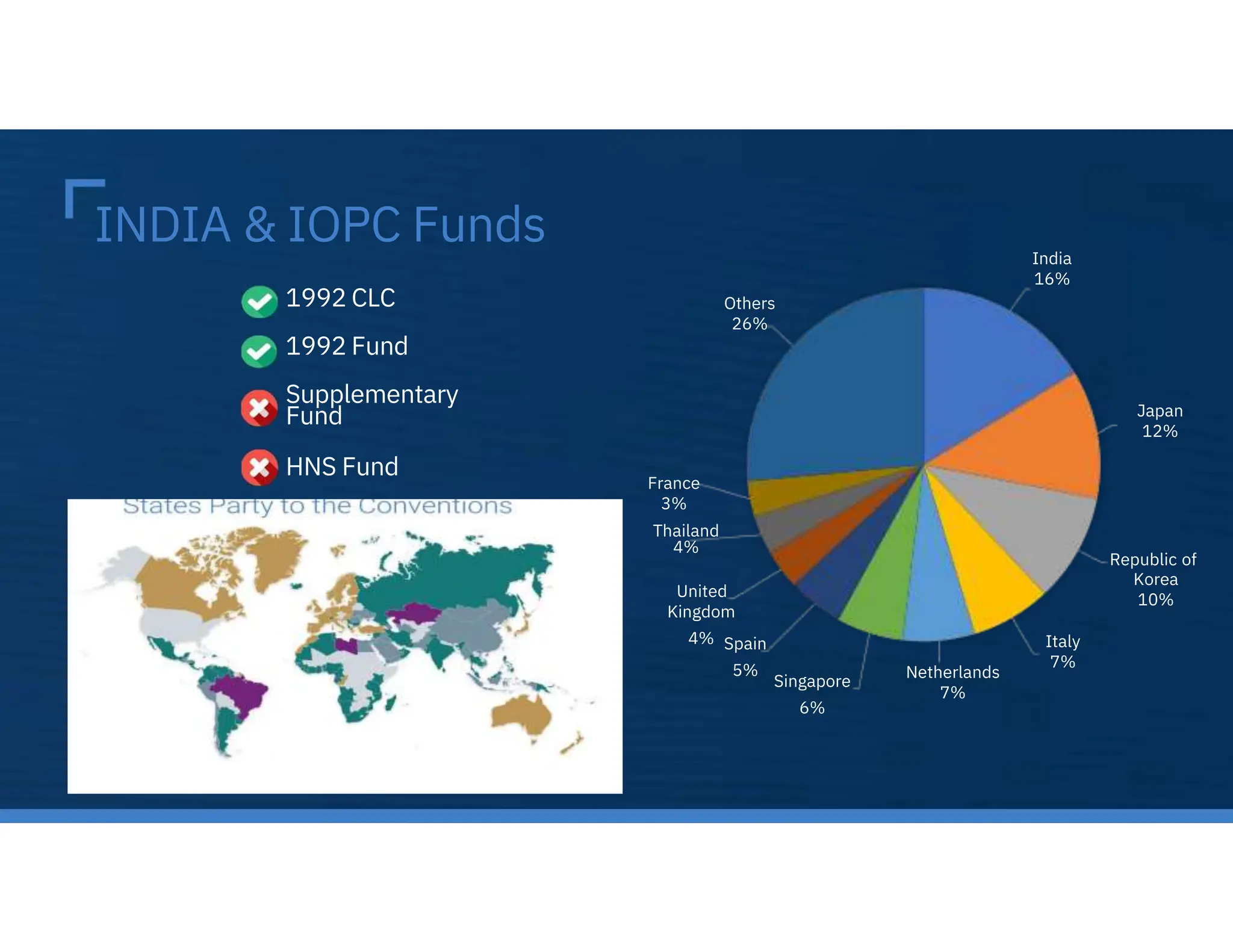 INDIA & IOPC Funds

1992 CLC

1992 Fund

Supplementary Fund

HNS Fund

States Party to the Conventions

India 16%

Japan 12%

Republic of Korea 10%

Italy 7%

Netherlands 7%

Singapore 6%

Spain 5%

United Kingdom 4%

Thailand 4%

France 3%

Others 26%